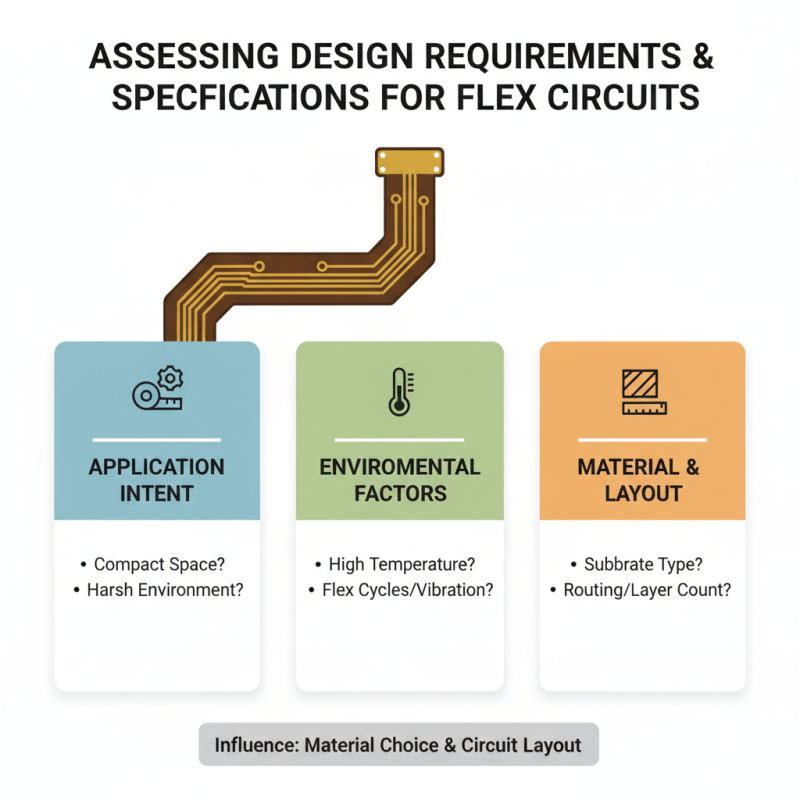 ASSESSING DESIGN REQUIREMENTS & SPECFICATIONS FOR FLEX CIRCUITS

APPLICATION INTENT

• Compact Space?
• Harsh Environment?

ENVIROMENTAL FACTORS

• High Temperature?
• Flex Cycles/Vibration?

MATERIAL & LAYOUT

• Subbrate Type?
• Routing/Layer Count?

Influence: Material Choice & Circuit Layout